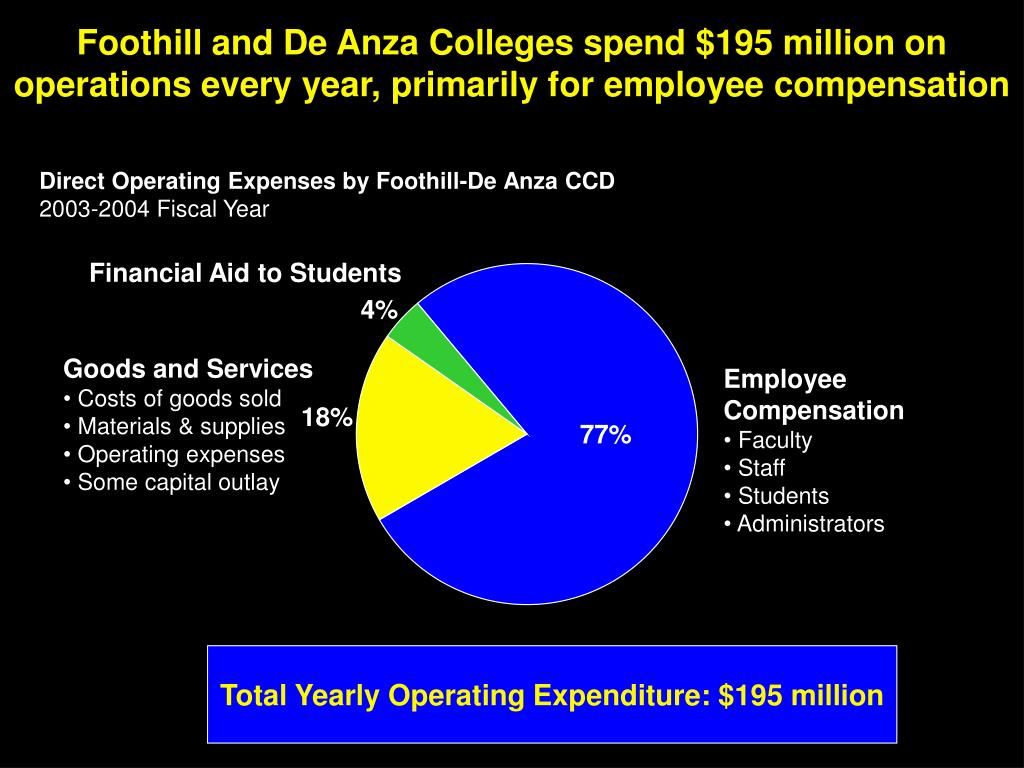 Foothill and De Anza Colleges spend \$195 million on operations every year, primarily for employee compensation

Direct Operating Expenses by Foothill-De Anza CCD
2003-2004 Fiscal Year

Financial Aid to Students
4%

Goods and Services
• Costs of goods sold
• Materials & supplies
• Operating expenses
• Some capital outlay

18%

77%

Employee Compensation
• Faculty
• Staff
• Students
• Administrators

Total Yearly Operating Expenditure: \$195 million